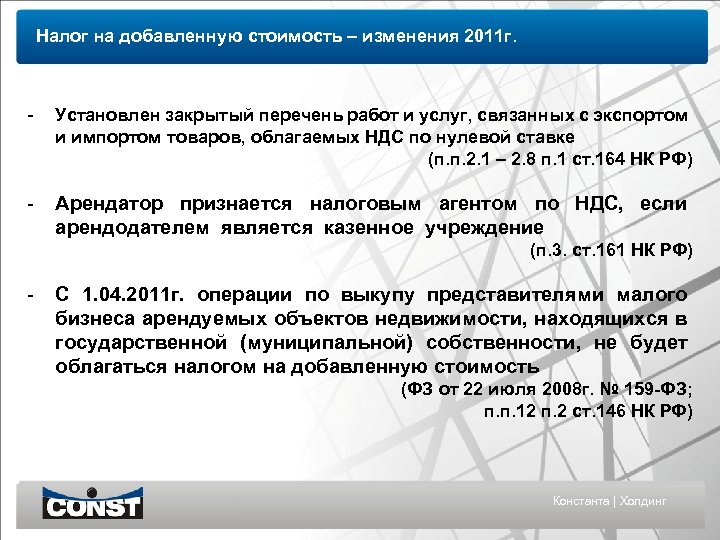 Налог на добавленную стоимость – изменения 2011г.

- Установлен закрытый перечень работ и услуг, связанных с экспортом и импортом товаров, облагаемых НДС по нулевой ставке
(п.п.2.1 – 2.8 п.1 ст.164 НК РФ)

- Арендатор признается налоговым агентом по НДС, если арендодателем является казенное учреждение
(п.3. ст.161 НК РФ)

- С 1.04.2011г. операции по выкупу представителями малого бизнеса арендуемых объектов недвижимости, находящихся в государственной (муниципальной) собственности, не будет облагаться налогом на добавленную стоимость
(ФЗ от 22 июля 2008г. № 159-ФЗ; п.п.12 п.2 ст.146 НК РФ)

CONST

Константа | Холдинг